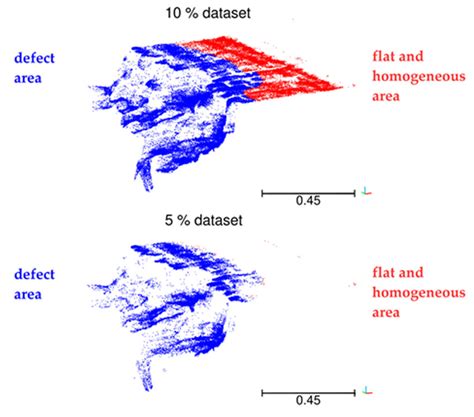 10 % dataset

defect area

flat and homogeneous area

0.45

5 % dataset

defect area

flat and homogeneous area

0.45